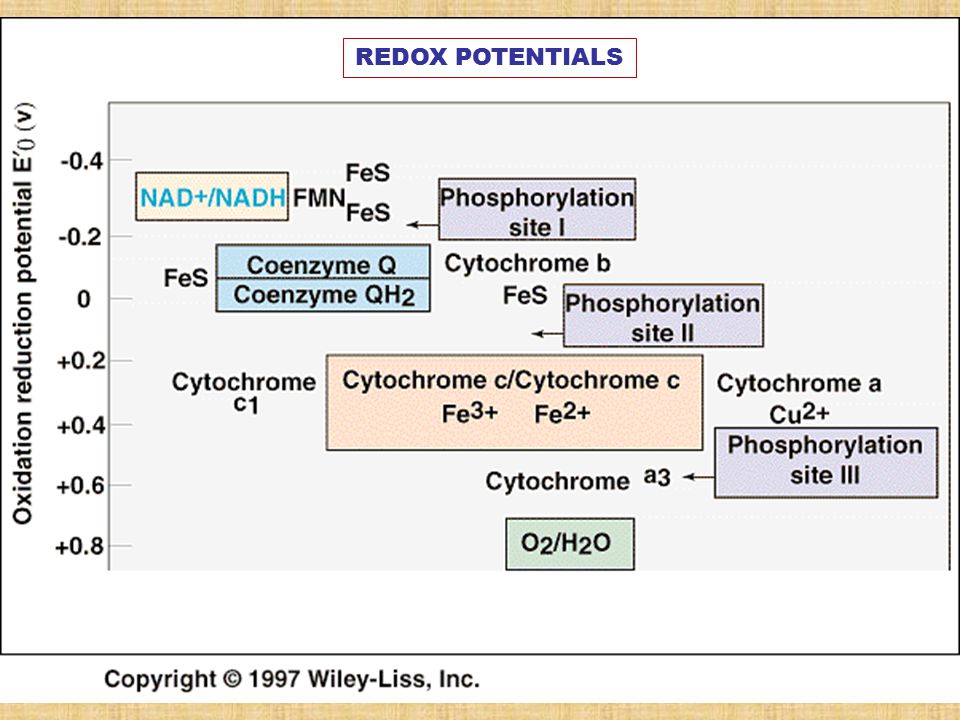 REDOX POTENTIALS

Oxidation reduction potential $E'_0$ (v)

-0.4
-0.2
0
+0.2
+0.4
+0.6
+0.8

NAD+/NADH

FMN

FeS

FeS

Phosphorylation site I

FeS

Coenzyme Q

Coenzyme $QH_2$

Cytochrome b

FeS

Phosphorylation site II

Cytochrome $c_1$

Cytochrome c/Cytochrome c

$Fe^{3+}$ $Fe^{2+}$

Cytochrome a

$Cu^{2+}$

Phosphorylation site III

Cytochrome $a_3$

$O_2/H_2O$

Copyright © 1997 Wiley-Liss, Inc.